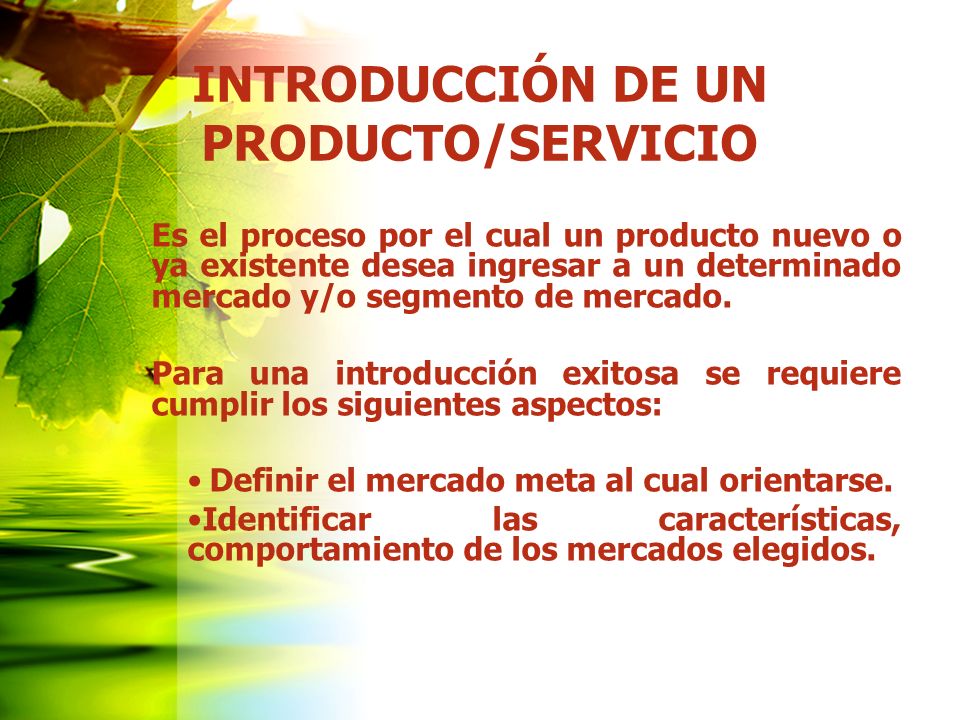 INTRODUCCIÓN DE UN PRODUCTO/SERVICIO

Es el proceso por el cual un producto nuevo o ya existente desea ingresar a un determinado mercado y/o segmento de mercado.

Para una introducción exitosa se requiere cumplir los siguientes aspectos:

• Definir el mercado meta al cual orientarse.
•Identificar las características, comportamiento de los mercados elegidos.